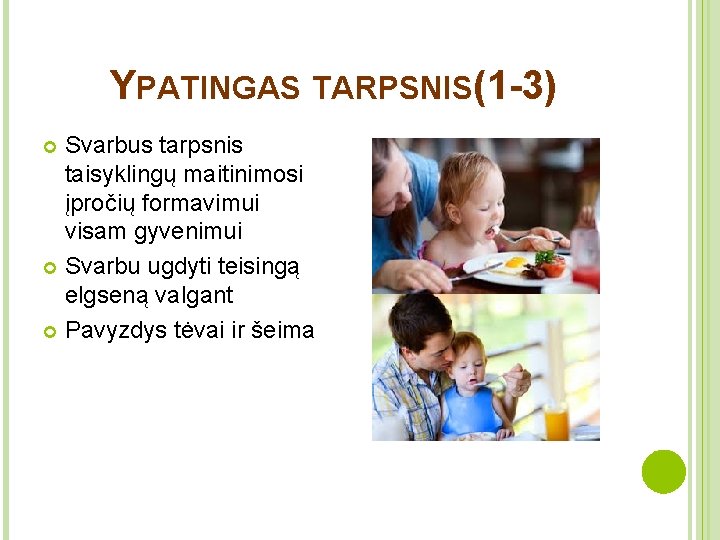 YPATINGAS TARPSNIS(1-3)

Svarbus tarpsnis taisyklingų maitinimosi įpročių formavimui visam gyvenimui

Svarbu ugdyti teisingą elgseną valgant

Pavyzdys tėvai ir šeima